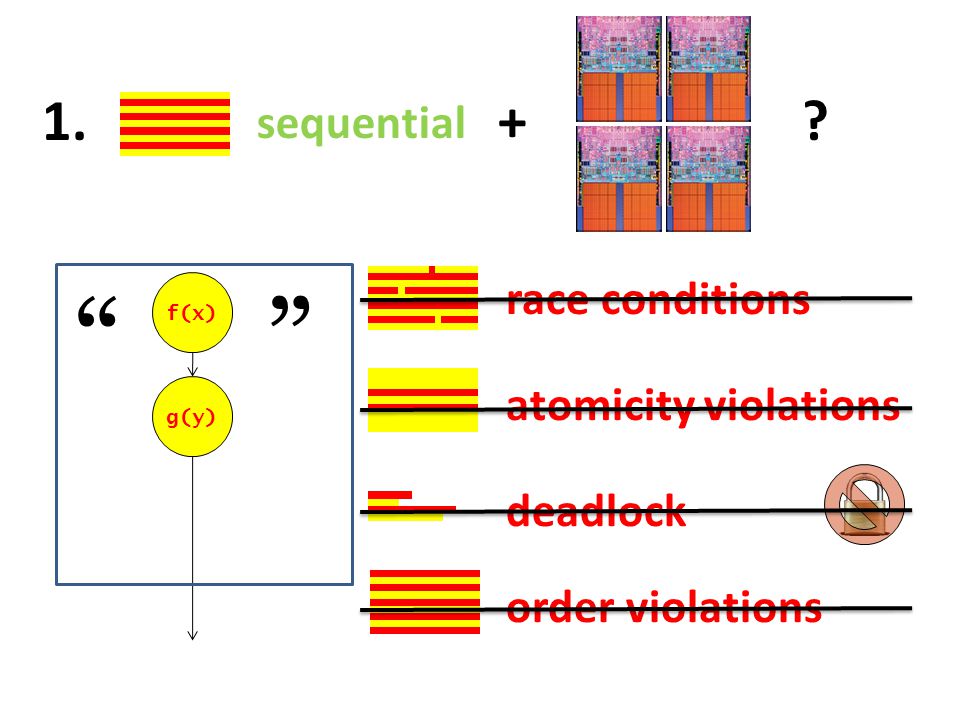 1. sequential + ?

“ f(x) ”

g(y)

race conditions

atomicity violations

deadlock

order violations